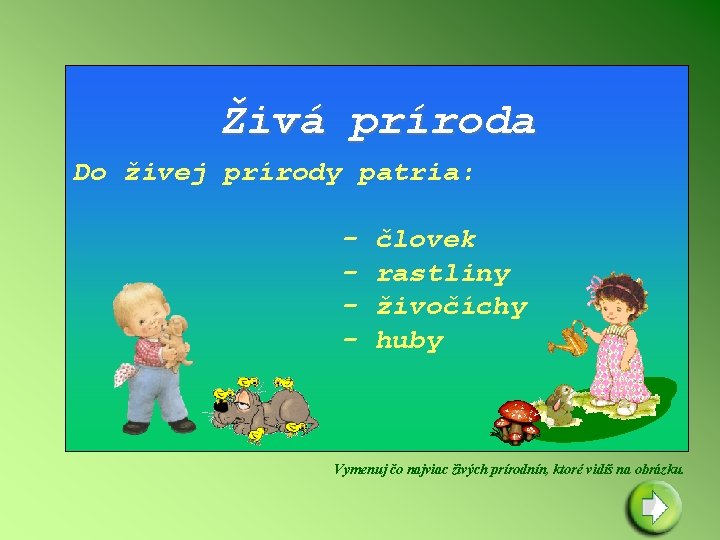 Živá príroda

Do živej prírody patria:

- človek
- rastliny
- živočíchy
- huby

Vymenuj čo najviac živých prírodnín, ktoré vidíš na obrázku.